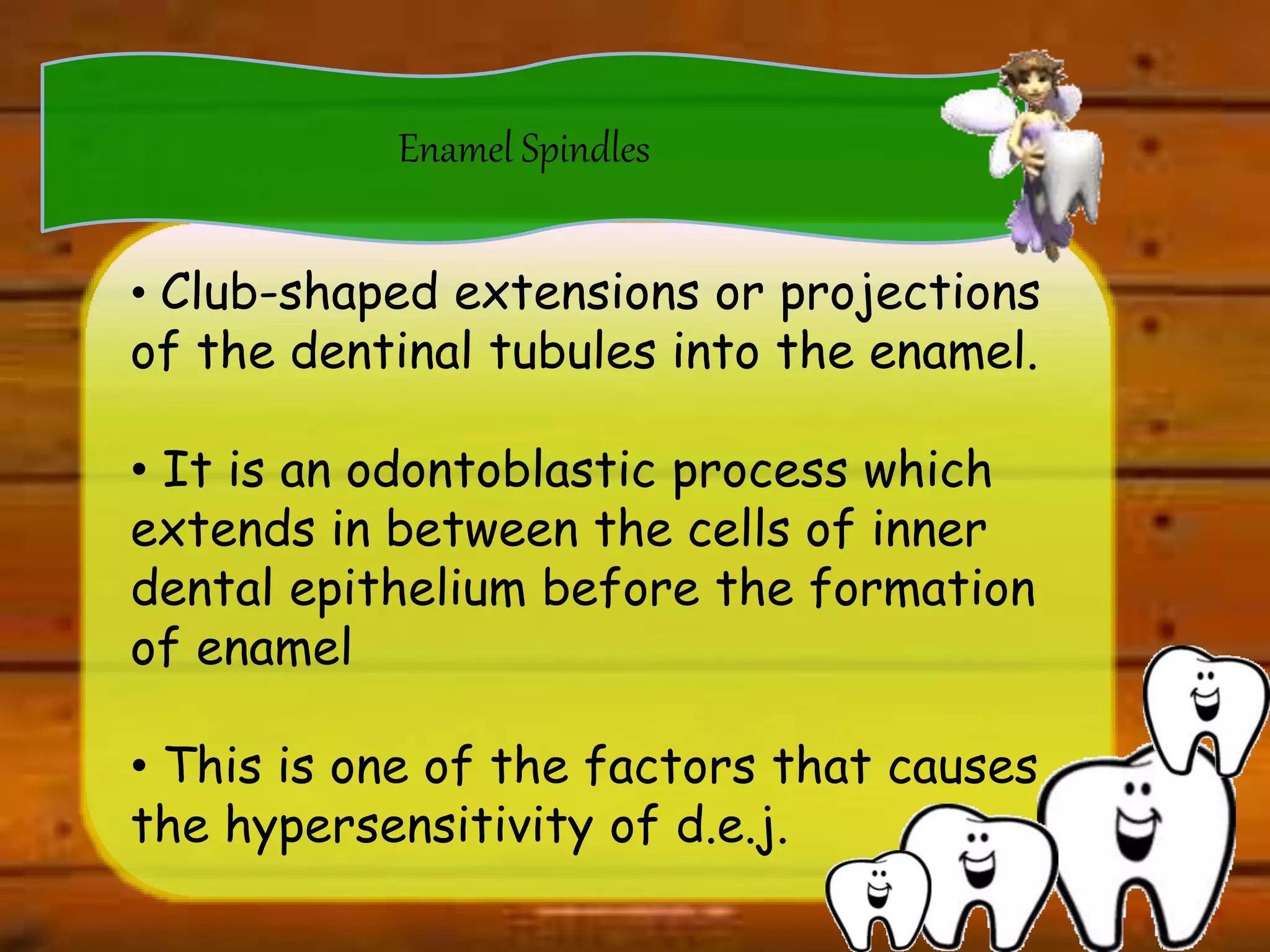 Enamel Spindles

• Club-shaped extensions or projections of the dentinal tubules into the enamel.

• It is an odontoblastic process which extends in between the cells of inner dental epithelium before the formation of enamel

• This is one of the factors that causes the hypersensitivity of d.e.j.